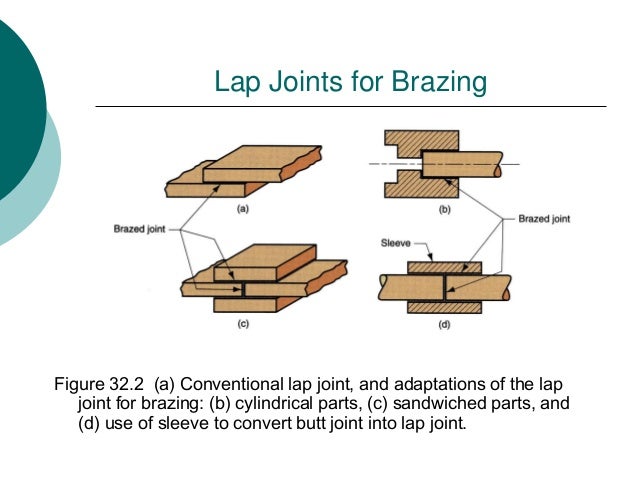 Lap Joints for Brazing

(a)

(b)

Brazed joint

Brazed joint

Sleeve

(c)

(d)

Figure 32.2 (a) Conventional lap joint, and adaptations of the lap joint for brazing: (b) cylindrical parts, (c) sandwiched parts, and (d) use of sleeve to convert butt joint into lap joint.